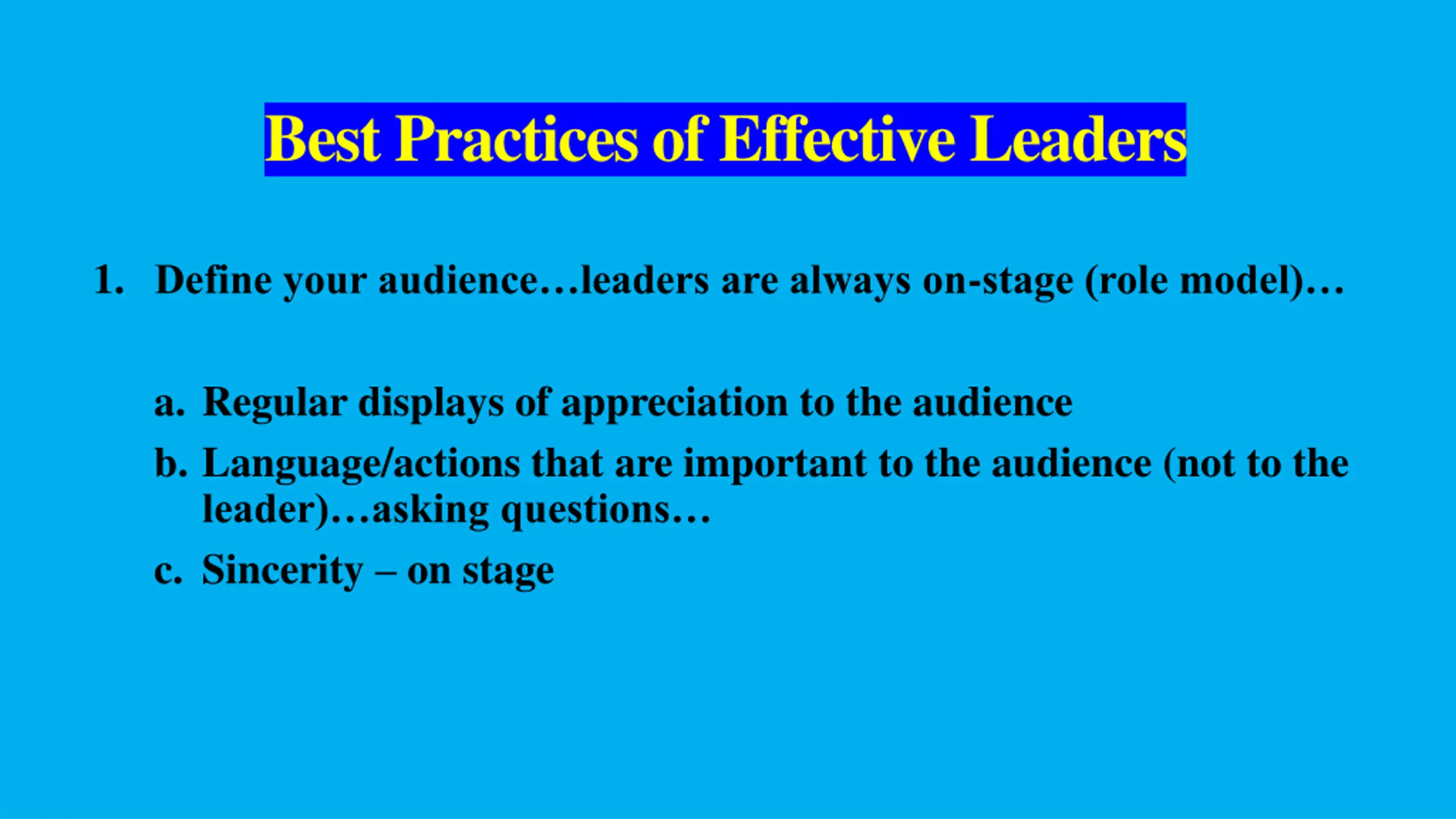 Best Practices of Effective Leaders

1. Define your audience…leaders are always on-stage (role model)…

a. Regular displays of appreciation to the audience
b. Language/actions that are important to the audience (not to the leader)…asking questions…
c. Sincerity – on stage